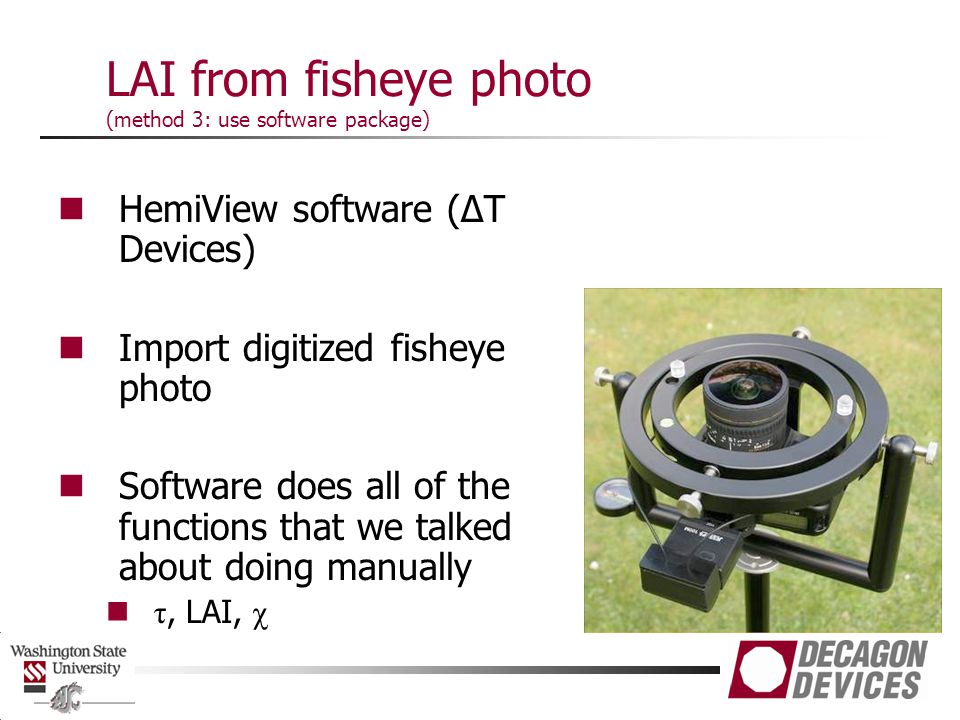 LAI from fisheye photo
(method 3: use software package)

HemiView software (ΔT Devices)

Import digitized fisheye photo

Software does all of the functions that we talked about doing manually

$\tau$, LAI, $\chi$

Washington State University

DECAGON DEVICES